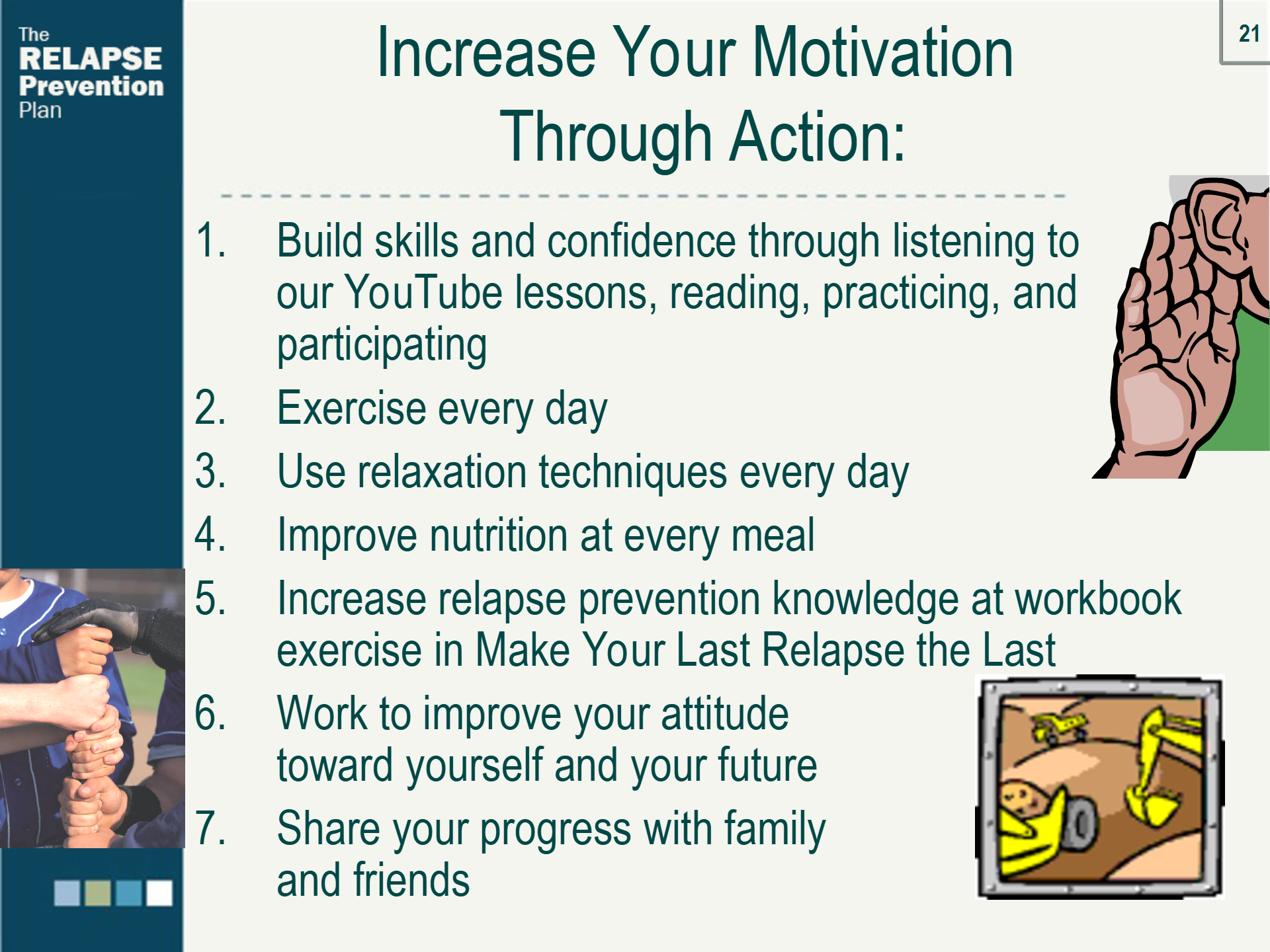 The RELAPSE Prevention Plan

21

Increase Your Motivation Through Action:

1. Build skills and confidence through listening to our YouTube lessons, reading, practicing, and participating
2. Exercise every day
3. Use relaxation techniques every day
4. Improve nutrition at every meal
5. Increase relapse prevention knowledge at workbook exercise in Make Your Last Relapse the Last
6. Work to improve your attitude toward yourself and your future
7. Share your progress with family and friends